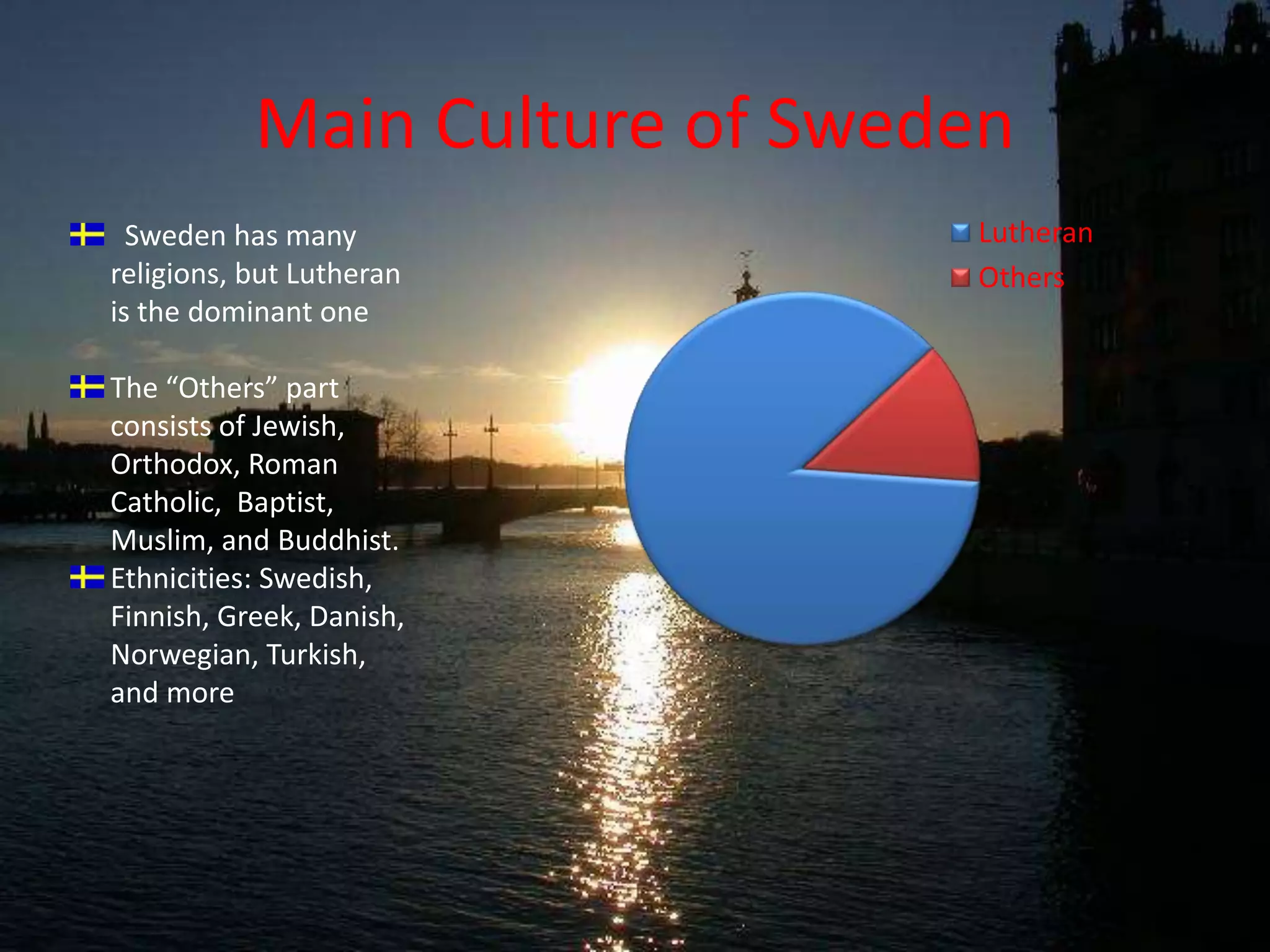 Main Culture of Sweden

Sweden has many religions, but Lutheran is the dominant one

The “Others” part consists of Jewish, Orthodox, Roman Catholic, Baptist, Muslim, and Buddhist.

Ethnicities: Swedish, Finnish, Greek, Danish, Norwegian, Turkish, and more

Lutheran
Others